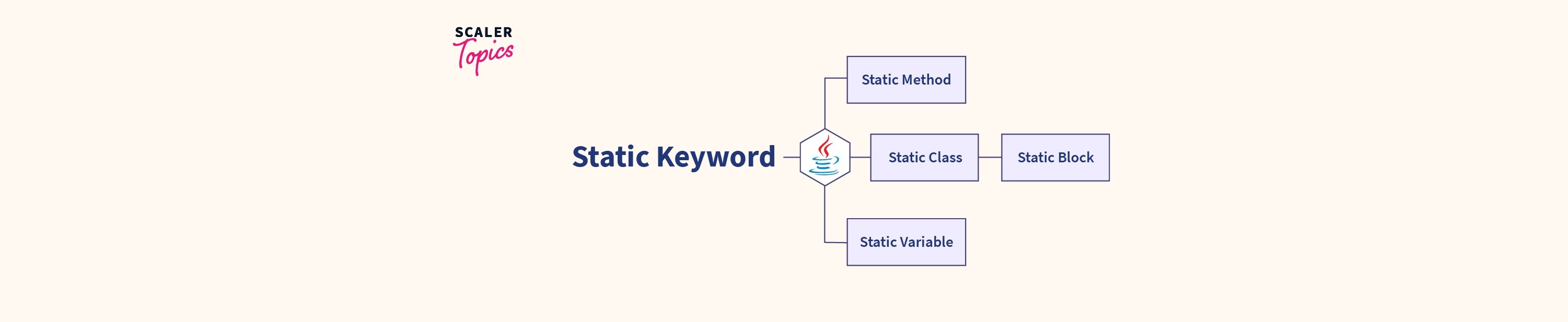 SCALER
Topics

Static Keyword

Static Method

Static Class

Static Block

Static Variable